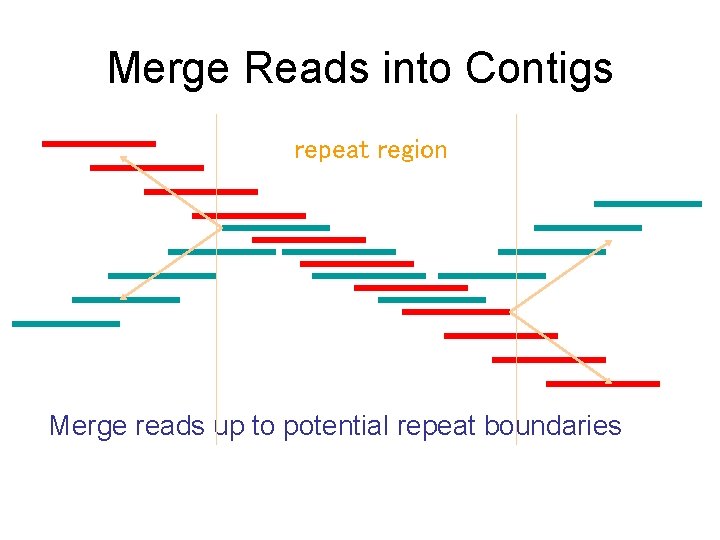 Merge Reads into Contigs

repeat region

Merge reads up to potential repeat boundaries